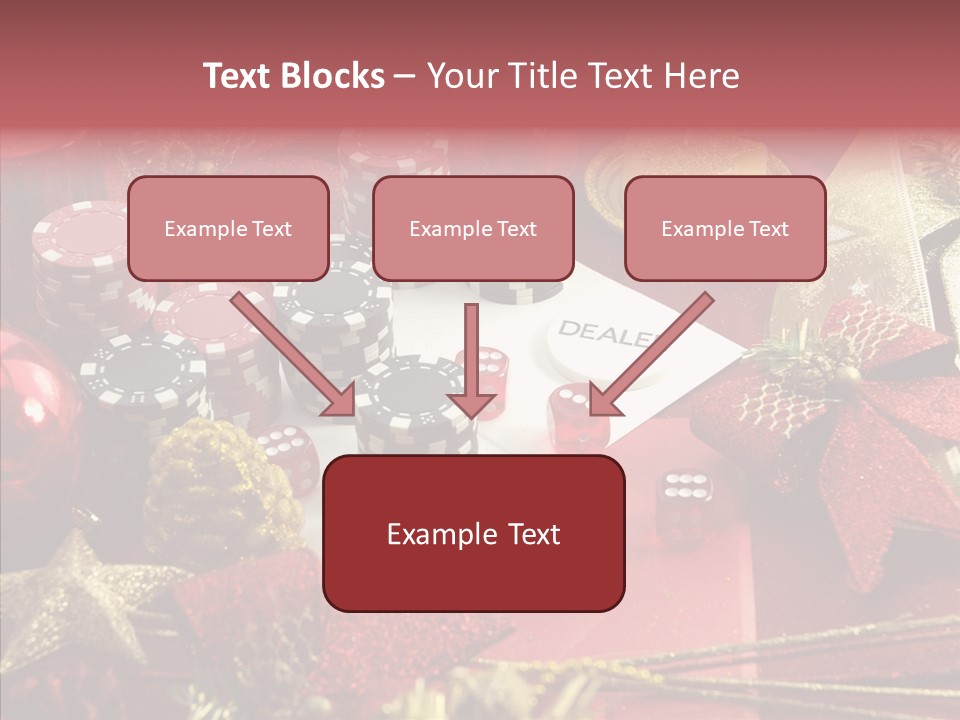 Text Blocks – Your Title Text Here

Example Text

Example Text

Example Text

DEALE

Example Text